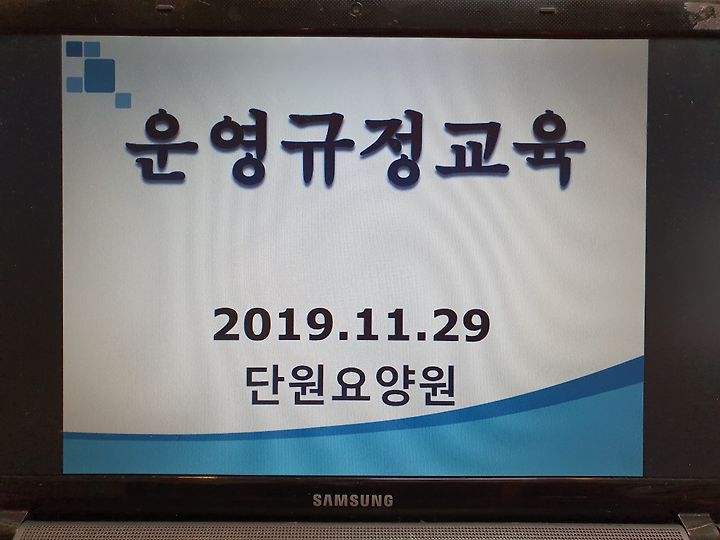 운영규정교육

2019.11.29
단원요양원

SAMSUNG